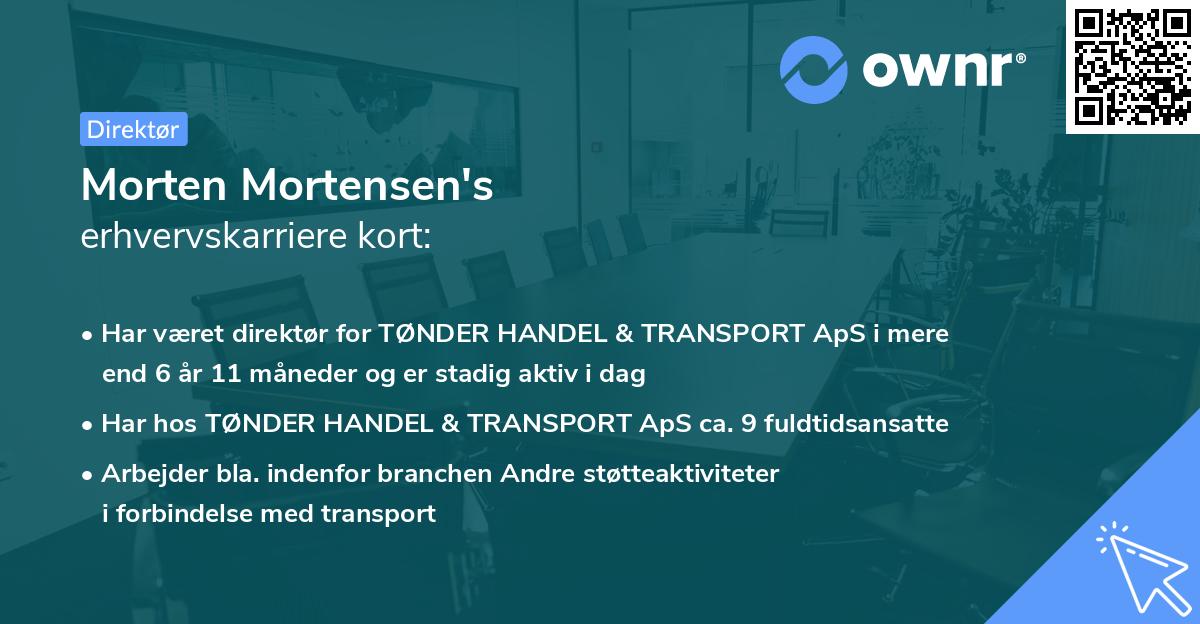 ownr®

Direktør

Morten Mortensen's
erhvervskarriere kort:

• Har været direktør for TØNDER HANDEL & TRANSPORT ApS i mere end 6 år 11 måneder og er stadig aktiv i dag
• Har hos TØNDER HANDEL & TRANSPORT ApS ca. 9 fuldtidsansatte
• Arbejder bla. indenfor branchen Andre støtteaktiviteter i forbindelse med transport